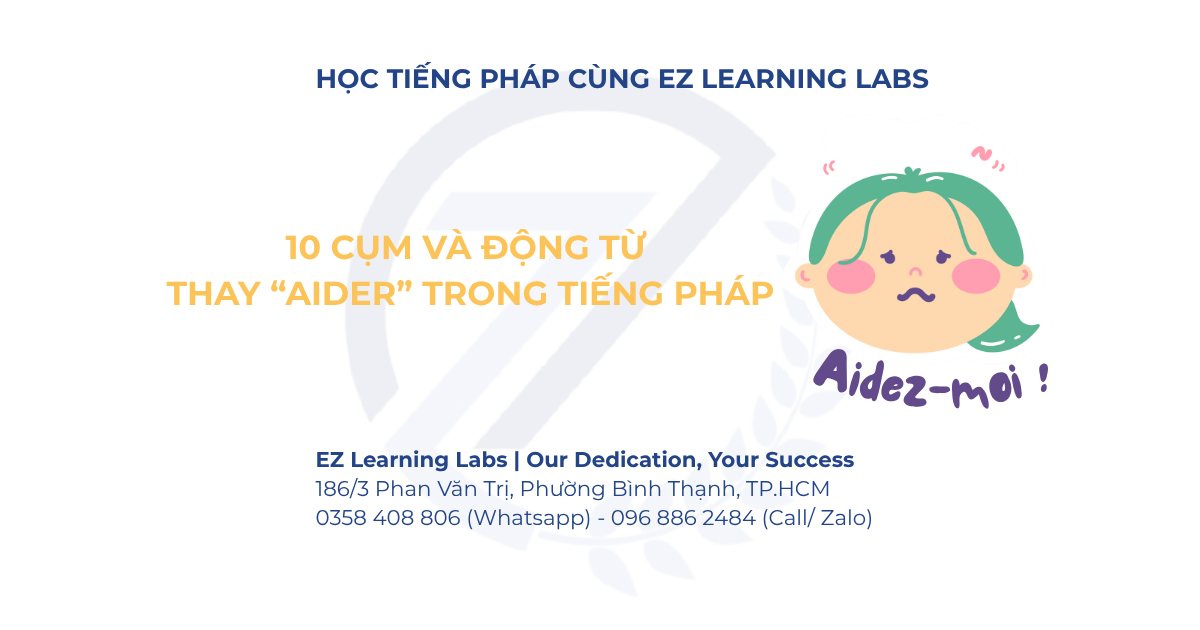 HỌC TIẾNG PHÁP CÙNG EZ LEARNING LABS

10 CỤM VÀ ĐỘNG TỪ
THAY "AIDER" TRONG TIẾNG PHÁP

Aidez-moi !

EZ Learning Labs | Our Dedication, Your Success
186/3 Phan Văn Trị, Phường Bình Thạnh, TP.HCM
0358 408 806 (Whatsapp) - 096 886 2484 (Call/ Zalo)